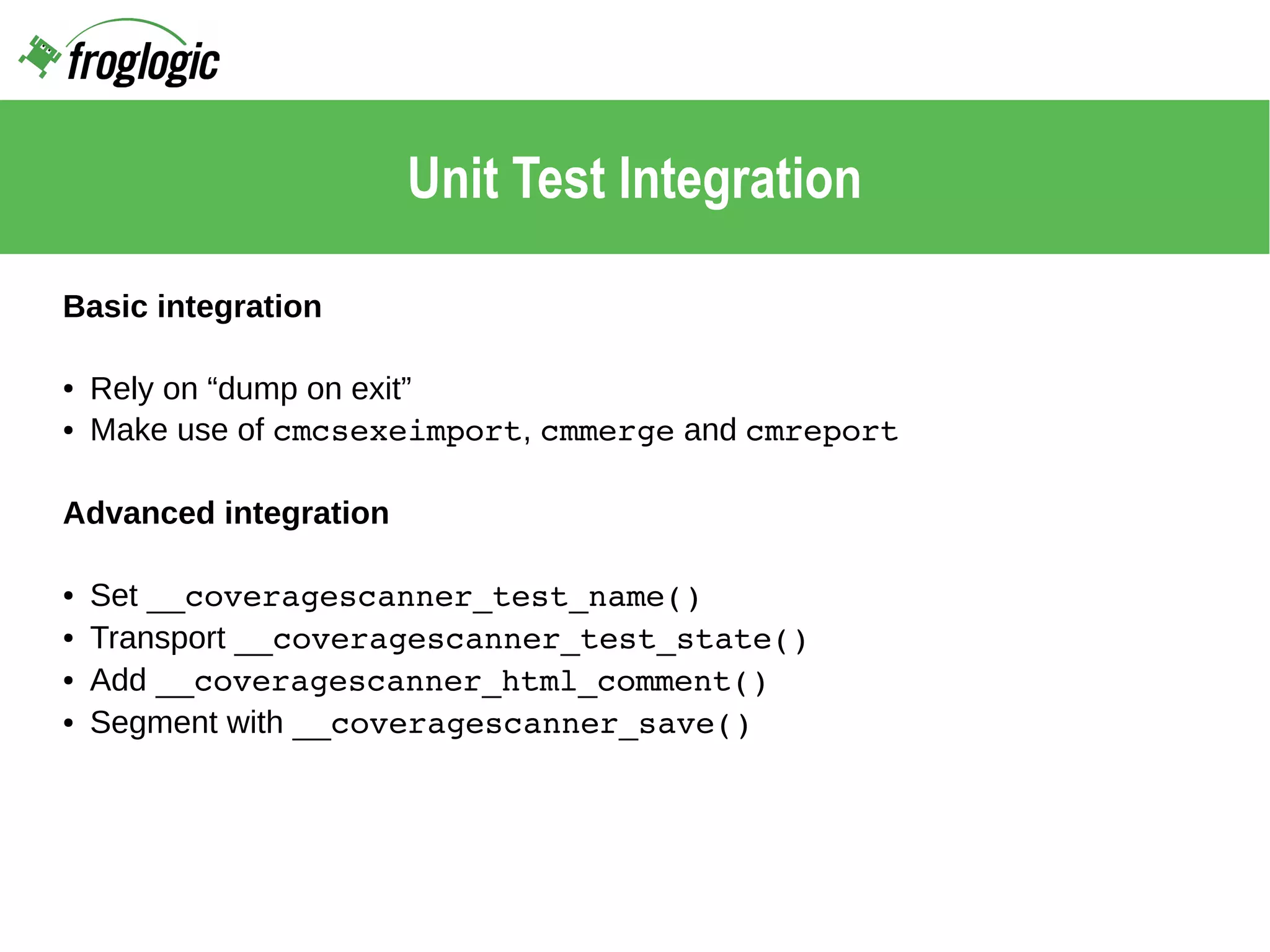 froglogic

Unit Test Integration

Basic integration

• Rely on “dump on exit”
• Make use of cmcsexeimport, cmmerge and cmreport

Advanced integration

• Set __coveragescanner_test_name()
• Transport __coveragescanner_test_state()
• Add __coveragescanner_html_comment()
• Segment with __coveragescanner_save()